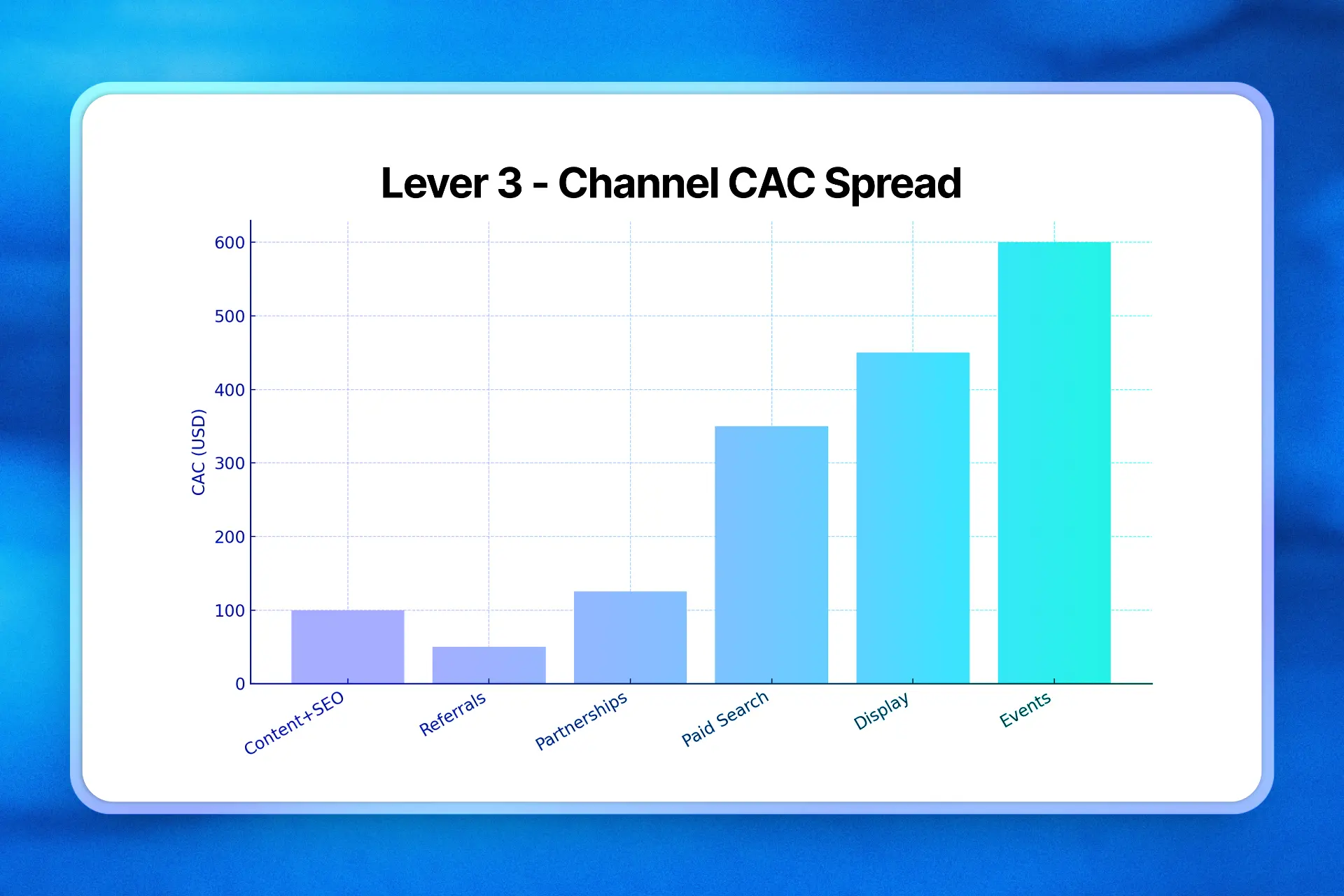 Lever 3 - Channel CAC Spread

CAC (USD)

600
500
400
300
200
100
0

Content+SEO
Referrals
Partnerships
Paid Search
Display
Events